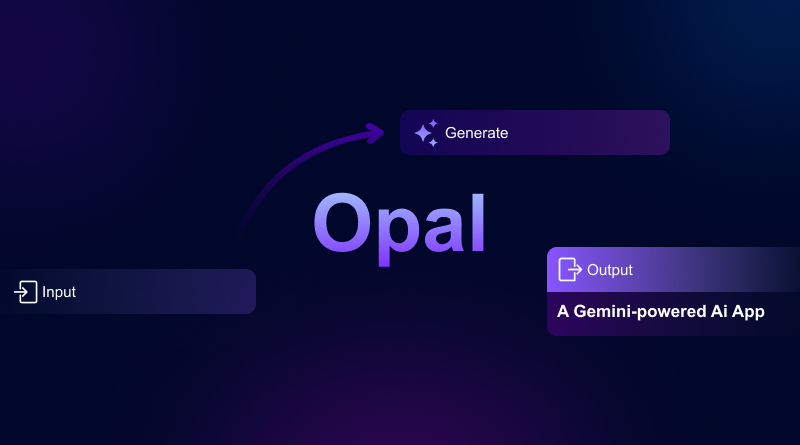 Generate

Opal

Input

Output

A Gemini-powered Ai App